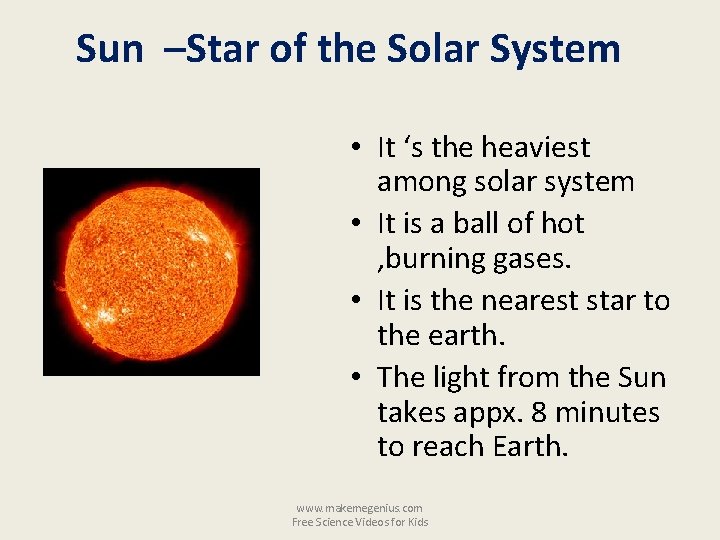 Sun –Star of the Solar System

• It ‘s the heaviest among solar system
• It is a ball of hot ,burning gases.
• It is the nearest star to the earth.
• The light from the Sun takes appx. 8 minutes to reach Earth.

www.makemegenius.com
Free Science Videos for Kids